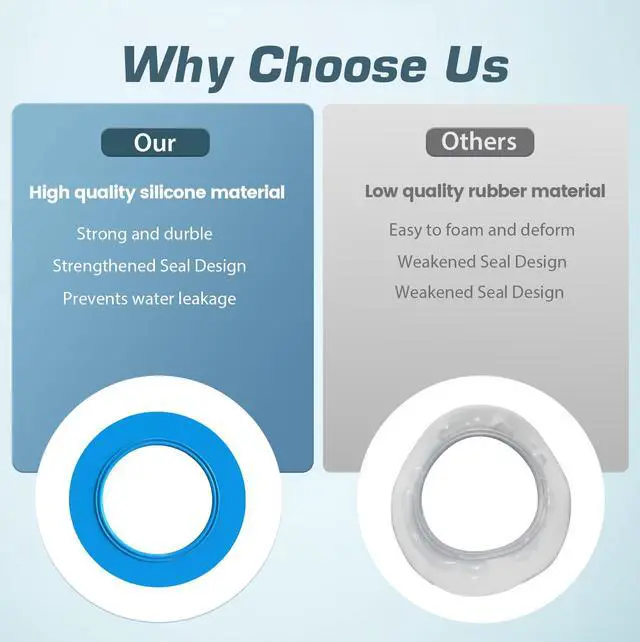 Why Choose Us

Our

High quality silicone material

Strong and durble

Strengthened Seal Design

Prevents water leakage

Others

Low quality rubber material

Easy to foam and deform

Weakened Seal Design

Weakened Seal Design